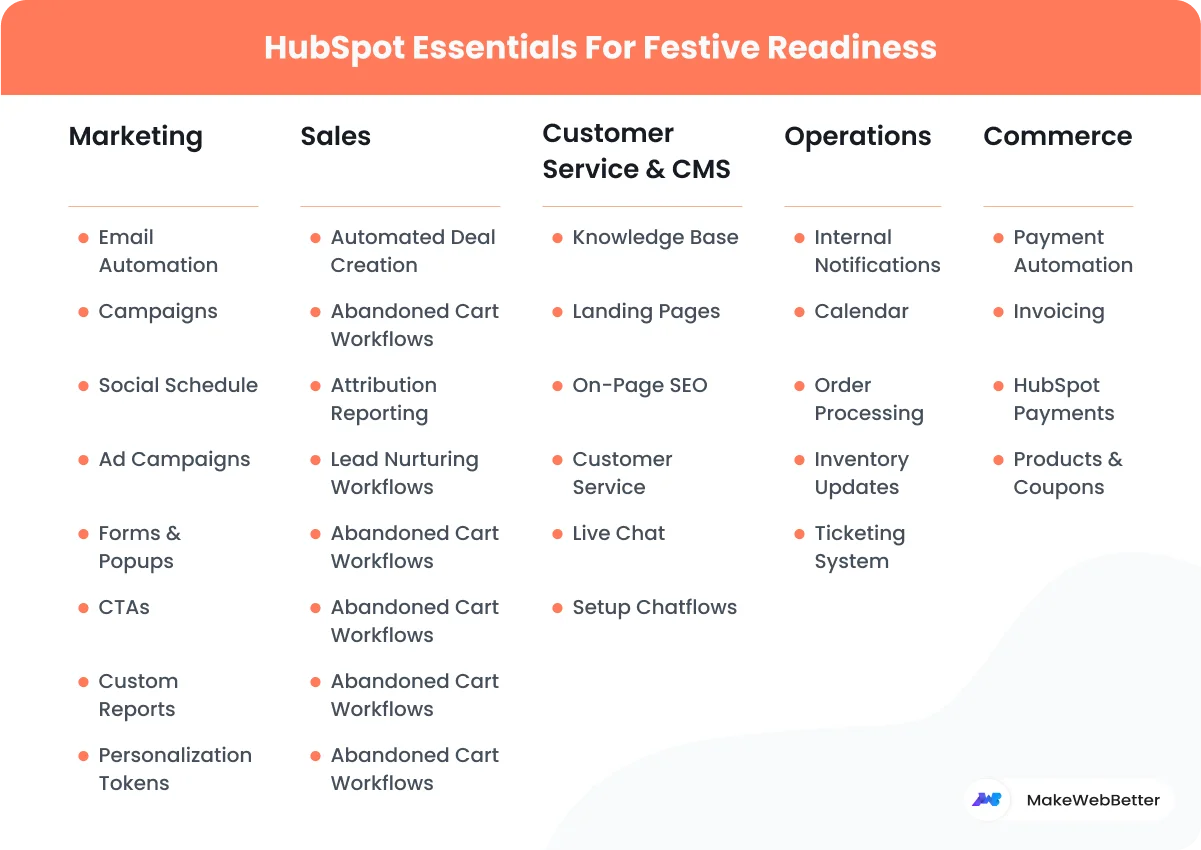 HubSpot Essentials For Festive Readiness

Marketing

- Email Automation
- Campaigns
- Social Schedule
- Ad Campaigns
- Forms & Popups
- CTAs
- Custom Reports
- Personalization Tokens

Sales

- Automated Deal Creation
- Abandoned Cart Workflows
- Attribution Reporting
- Lead Nurturing Workflows
- Abandoned Cart Workflows
- Abandoned Cart Workflows
- Abandoned Cart Workflows
- Abandoned Cart Workflows

Customer Service & CMS

- Knowledge Base
- Landing Pages
- On-Page SEO
- Customer Service
- Live Chat
- Setup Chatflows

Operations

- Internal Notifications
- Calendar
- Order Processing
- Inventory Updates
- Ticketing System

Commerce

- Payment Automation
- Invoicing
- HubSpot Payments
- Products & Coupons

MakeWebBetter